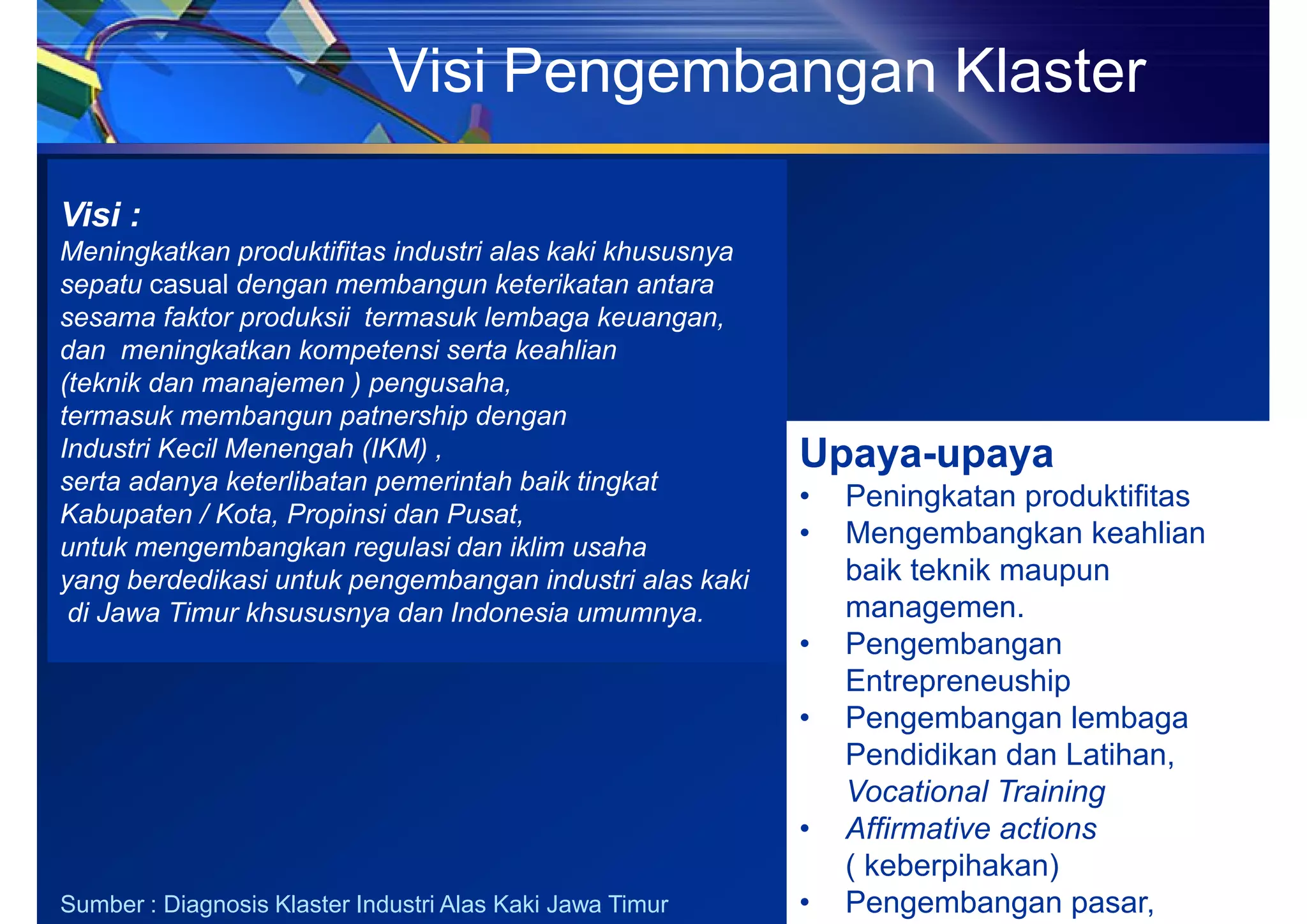 Visi Pengembangan Klaster

Visi :
Meningkatkan produktifitas industri alas kaki khususnya sepatu casual dengan membangun keterikatan antara sesama faktor produksii termasuk lembaga keuangan, dan meningkatkan kompetensi serta keahlian (teknik dan manajemen ) pengusaha, termasuk membangun patnership dengan Industri Kecil Menengah (IKM) , serta adanya keterlibatan pemerintah baik tingkat Kabupaten / Kota, Propinsi dan Pusat, untuk mengembangkan regulasi dan iklim usaha yang berdedikasi untuk pengembangan industri alas kaki di Jawa Timur khsususnya dan Indonesia umumnya.

Sumber : Diagnosis Klaster Industri Alas Kaki Jawa Timur

Upaya-upaya
• Peningkatan produktifitas
• Mengembangkan keahlian baik teknik maupun managemen.
• Pengembangan Entrepreneuship
• Pengembangan lembaga Pendidikan dan Latihan, Vocational Training
• Affirmative actions ( keberpihakan)
• Pengembangan pasar,